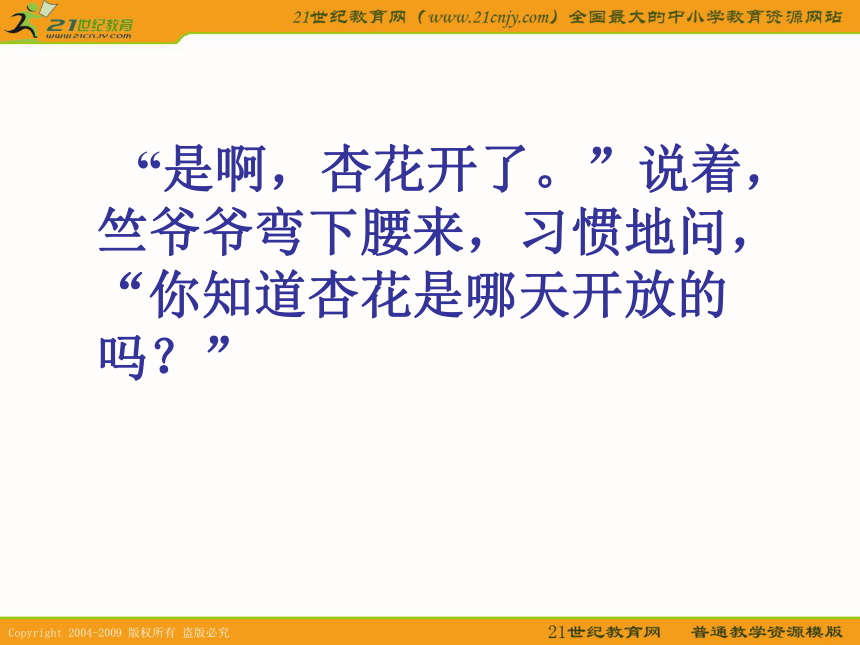 21世纪教育
www.21cnjy.com

21世纪教育网（www.21cnjy.com）全国最大的中小学教育资源网站

“是啊，杏花开了。”说着，竺爷爷弯下腰来，习惯地问，“你知道杏花是哪天开放的吗？”

Copyright 2004-2009 版权所有 盗版必究

21世纪教育网　普通教学资源模版